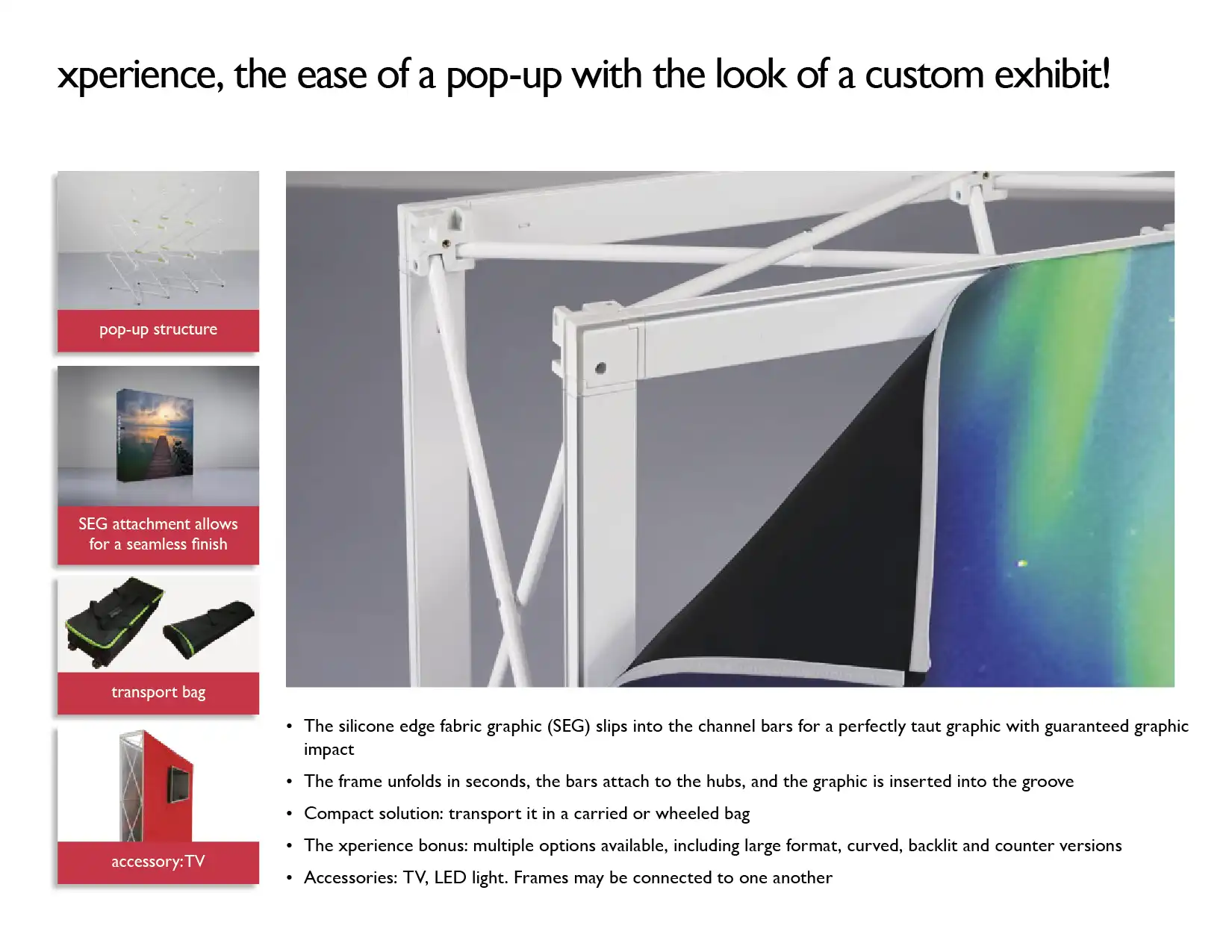 xperience, the ease of a pop-up with the look of a custom exhibit!

pop-up structure

SEG attachment allows for a seamless finish

transport bag

accessory: TV

• The silicone edge fabric graphic (SEG) slips into the channel bars for a perfectly taut graphic with guaranteed graphic impact

• The frame unfolds in seconds, the bars attach to the hubs, and the graphic is inserted into the groove

• Compact solution: transport it in a carried or wheeled bag

• The xperience bonus: multiple options available, including large format, curved, backlit and counter versions

• Accessories: TV, LED light. Frames may be connected to one another